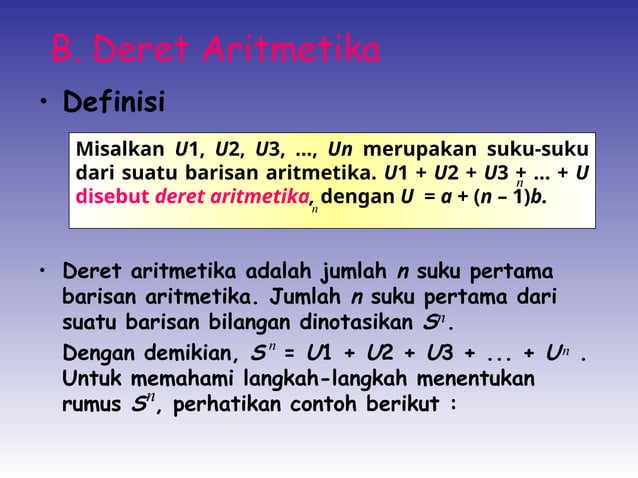 B. Deret Aritmetika

• Definisi

Misalkan $U1$, $U2$, $U3$, ..., $Un$ merupakan suku-suku dari suatu barisan aritmetika. $U1 + U2 + U3 + ... + U_n$ disebut deret aritmetika, dengan $U_n = a + (n - 1)b$.

• Deret aritmetika adalah jumlah $n$ suku pertama barisan aritmetika. Jumlah $n$ suku pertama dari suatu barisan bilangan dinotasikan $S^n$.

Dengan demikian, $S^n = U1 + U2 + U3 + ... + U^n$ . Untuk memahami langkah-langkah menentukan rumus $S^n$, perhatikan contoh berikut :